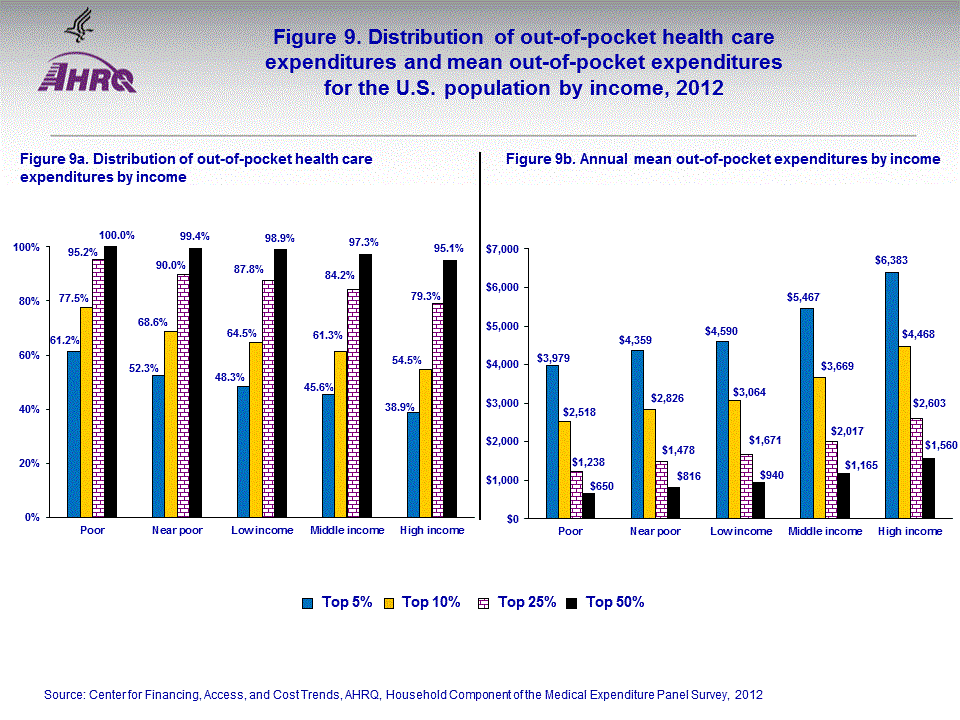 AHRQ

Figure 9. Distribution of out-of-pocket health care expenditures and mean out-of-pocket expenditures for the U.S. population by income, 2012

Figure 9a. Distribution of out-of-pocket health care expenditures by income

100%
80%
60%
40%
20%
0%

61.2% 77.5% 95.2% 100.0%
52.3% 68.6% 90.0% 99.4%
48.3% 64.5% 87.8% 98.9%
45.6% 61.3% 84.2% 97.3%
38.9% 54.5% 79.3% 95.1%

Poor
Near poor
Low income
Middle income
High income

Figure 9b. Annual mean out-of-pocket expenditures by income

$7,000
$6,000
$5,000
$4,000
$3,000
$2,000
$1,000
$0

$3,979 $2,518 $1,238 $650
$4,359 $2,826 $1,478 $816
$4,590 $3,064 $1,671 $940
$5,467 $3,669 $2,017 $1,165
$6,383 $4,468 $2,603 $1,560

Poor
Near poor
Low income
Middle income
High income

Top 5% Top 10% Top 25% Top 50%

Source: Center for Financing, Access, and Cost Trends, AHRQ, Household Component of the Medical Expenditure Panel Survey, 2012